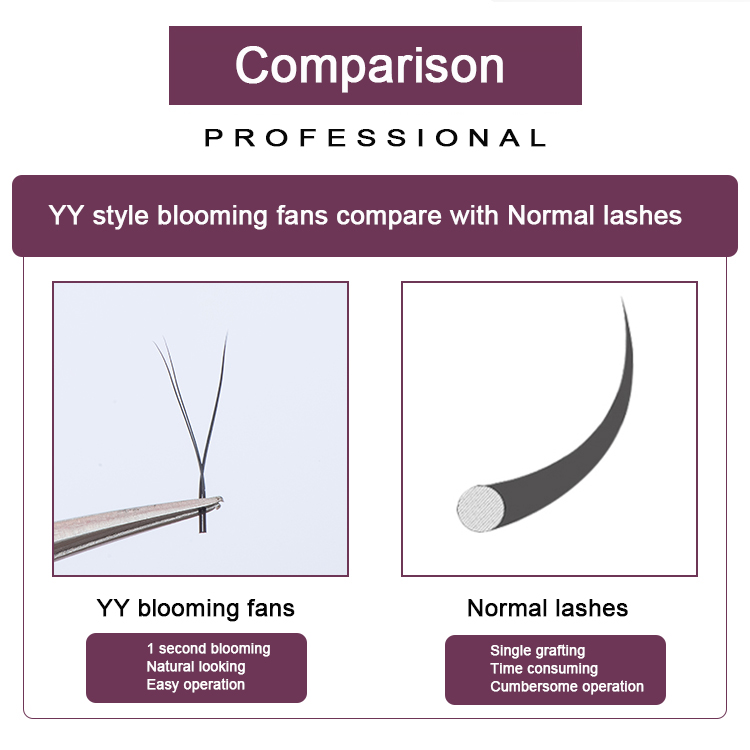 Comparison

PROFESSIONAL

YY style blooming fans compare with Normal lashes

YY blooming fans

1 second blooming
Natural looking
Easy operation

Normal lashes

Single grafting
Time consuming
Cumbersome operation